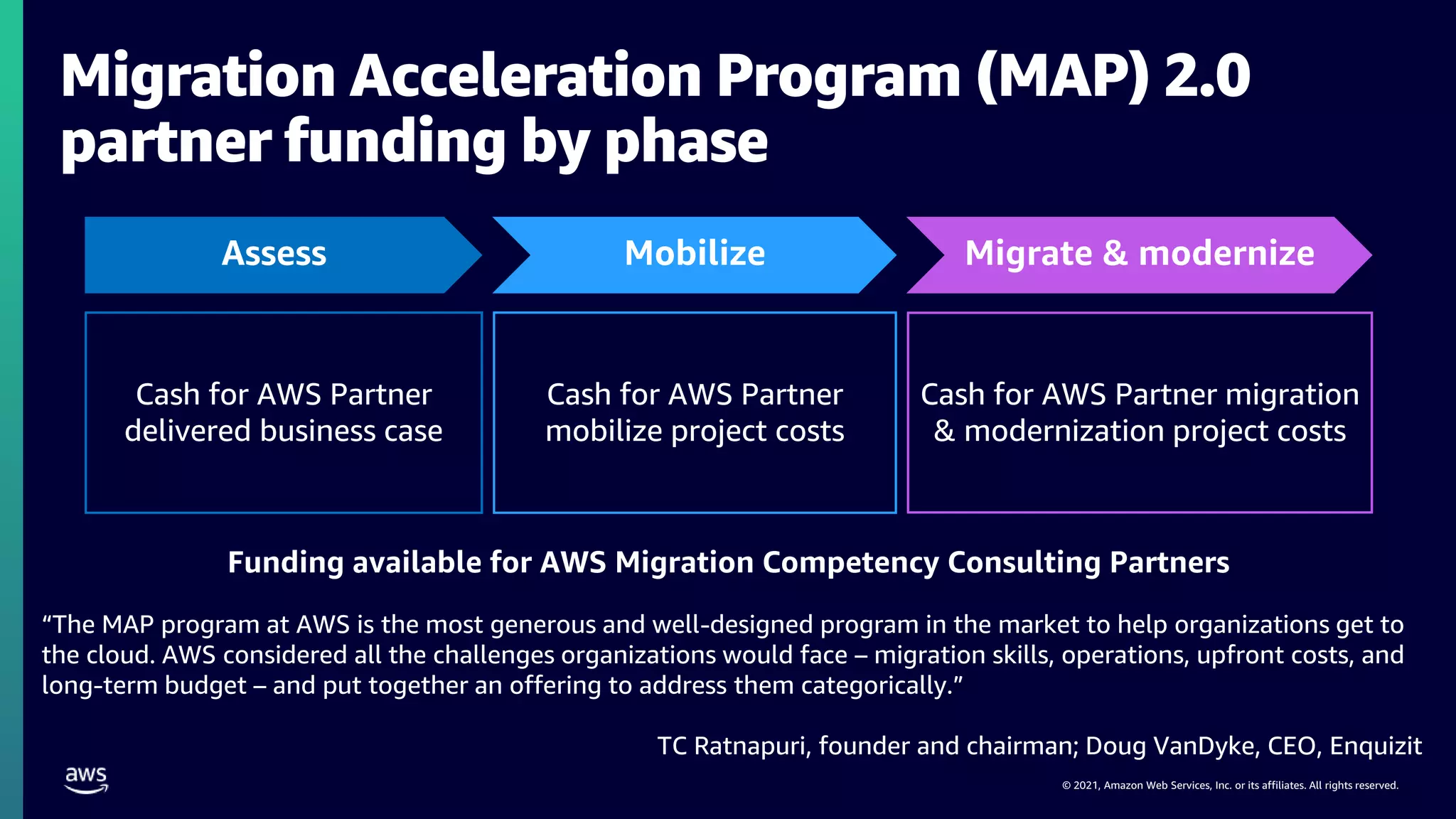 Migration Acceleration Program (MAP) 2.0 partner funding by phase

Assess

Mobilize

Migrate & modernize

Cash for AWS Partner delivered business case

Cash for AWS Partner mobilize project costs

Cash for AWS Partner migration & modernization project costs

Funding available for AWS Migration Competency Consulting Partners

“The MAP program at AWS is the most generous and well-designed program in the market to help organizations get to the cloud. AWS considered all the challenges organizations would face – migration skills, operations, upfront costs, and long-term budget – and put together an offering to address them categorically.”

TC Ratnapuri, founder and chairman; Doug VanDyke, CEO, Enquizit

aws

© 2021, Amazon Web Services, Inc. or its affiliates. All rights reserved.